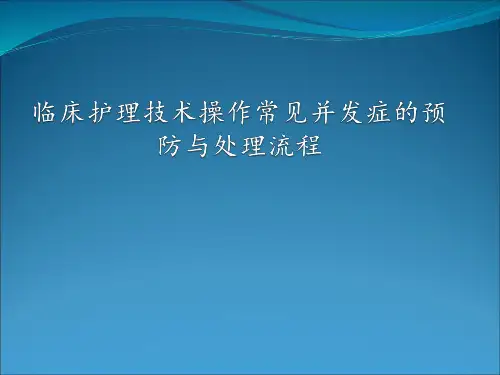 临床护理技术操作常见并发症的预防与处理流程